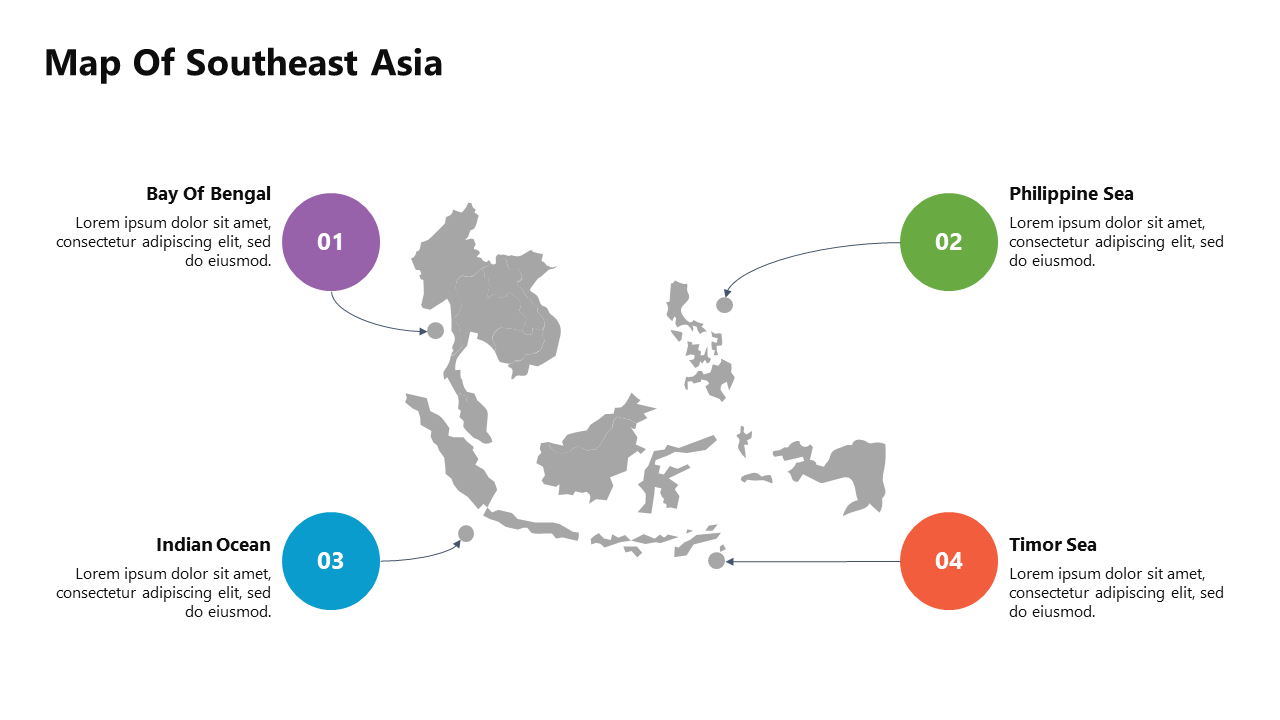 Map Of Southeast Asia

Bay Of Bengal
Lorem ipsum dolor sit amet, consectetur adipiscing elit, sed do eiusmod.

01

Philippine Sea
Lorem ipsum dolor sit amet, consectetur adipiscing elit, sed do eiusmod.

02

Indian Ocean
Lorem ipsum dolor sit amet, consectetur adipiscing elit, sed do eiusmod.

03

Timor Sea
Lorem ipsum dolor sit amet, consectetur adipiscing elit, sed do eiusmod.

04